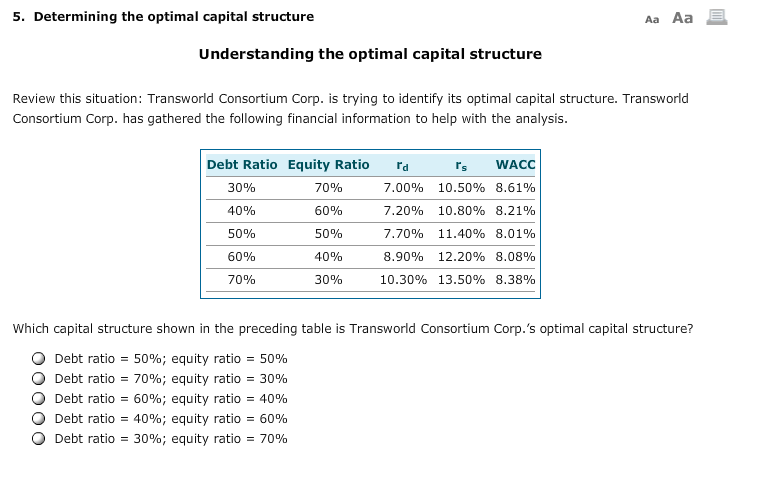 5. Determining the optimal capital structure

Aa Aa

Understanding the optimal capital structure

Review this situation: Transworld Consortium Corp. is trying to identify its optimal capital structure. Transworld Consortium Corp. has gathered the following financial information to help with the analysis.

| Debt Ratio | Equity Ratio | $r_d$ | $r_s$ | WACC |
|---|---|---|---|---|
| 30% | 70% | 7.00% | 10.50% | 8.61% |
| 40% | 60% | 7.20% | 10.80% | 8.21% |
| 50% | 50% | 7.70% | 11.40% | 8.01% |
| 60% | 40% | 8.90% | 12.20% | 8.08% |
| 70% | 30% | 10.30% | 13.50% | 8.38% |

Which capital structure shown in the preceding table is Transworld Consortium Corp.'s optimal capital structure?

Debt ratio = 50%; equity ratio = 50%
Debt ratio = 70%; equity ratio = 30%
Debt ratio = 60%; equity ratio = 40%
Debt ratio = 40%; equity ratio = 60%
Debt ratio = 30%; equity ratio = 70%